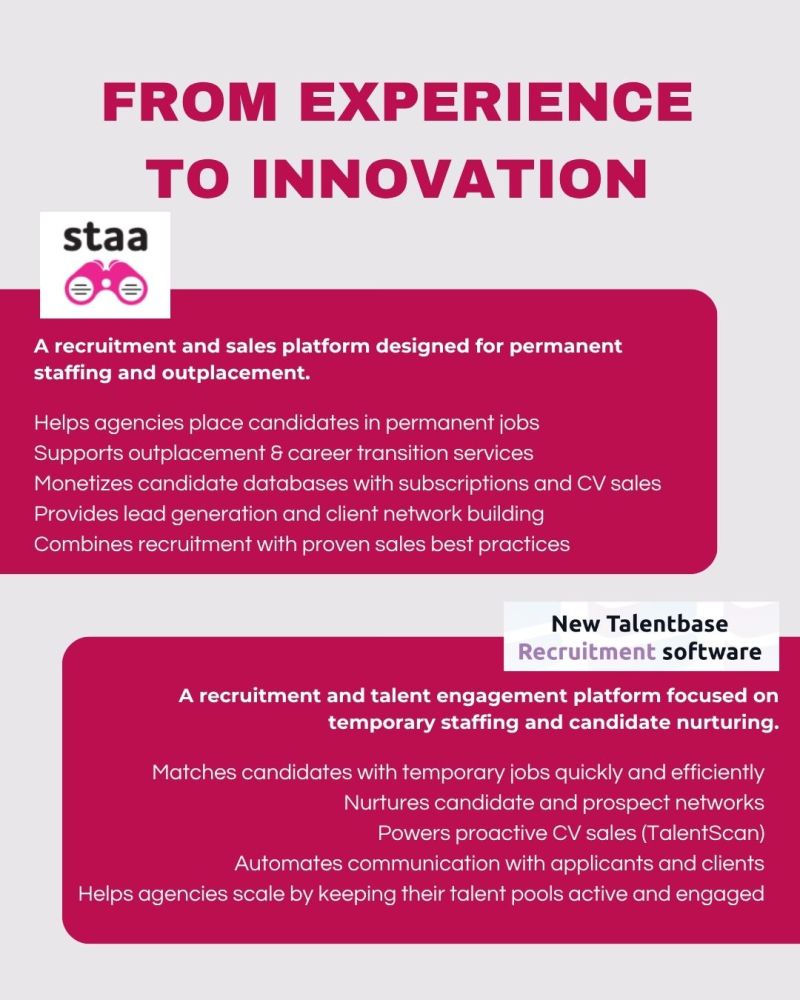 FROM EXPERIENCE TO INNOVATION

staa

A recruitment and sales platform designed for permanent staffing and outplacement.

Helps agencies place candidates in permanent jobs
Supports outplacement & career transition services
Monetizes candidate databases with subscriptions and CV sales
Provides lead generation and client network building
Combines recruitment with proven sales best practices

New Talentbase
Recruitment software

A recruitment and talent engagement platform focused on temporary staffing and candidate nurturing.

Matches candidates with temporary jobs quickly and efficiently
Nurtures candidate and prospect networks
Powers proactive CV sales (TalentScan)
Automates communication with applicants and clients
Helps agencies scale by keeping their talent pools active and engaged